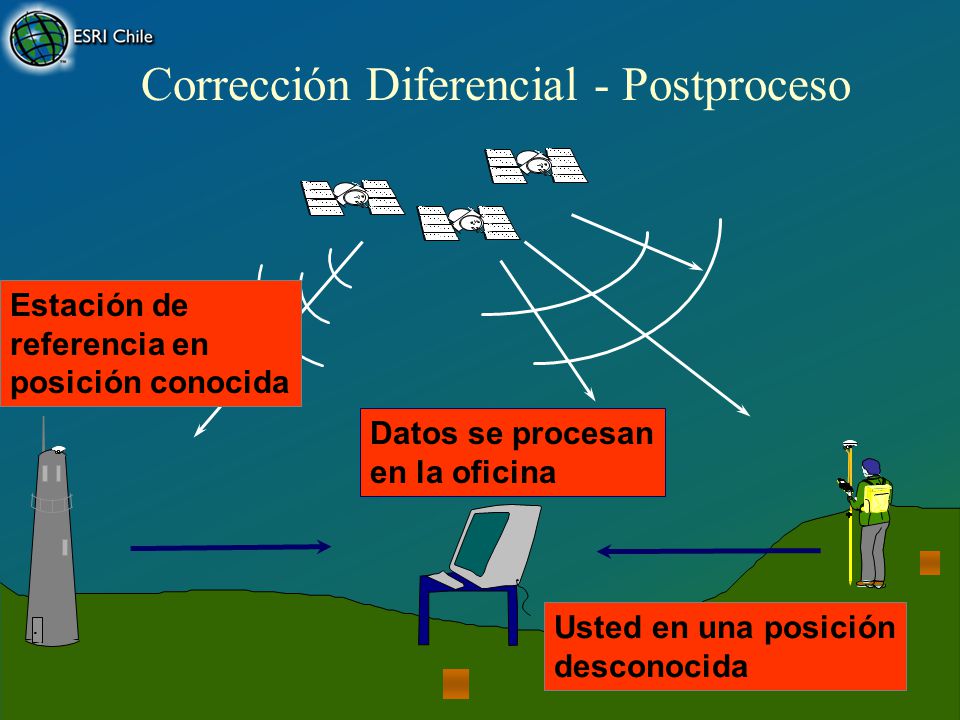 ESRI Chile

Corrección Diferencial - Postproceso

Estación de referencia en posición conocida

Datos se procesan en la oficina

Usted en una posición desconocida